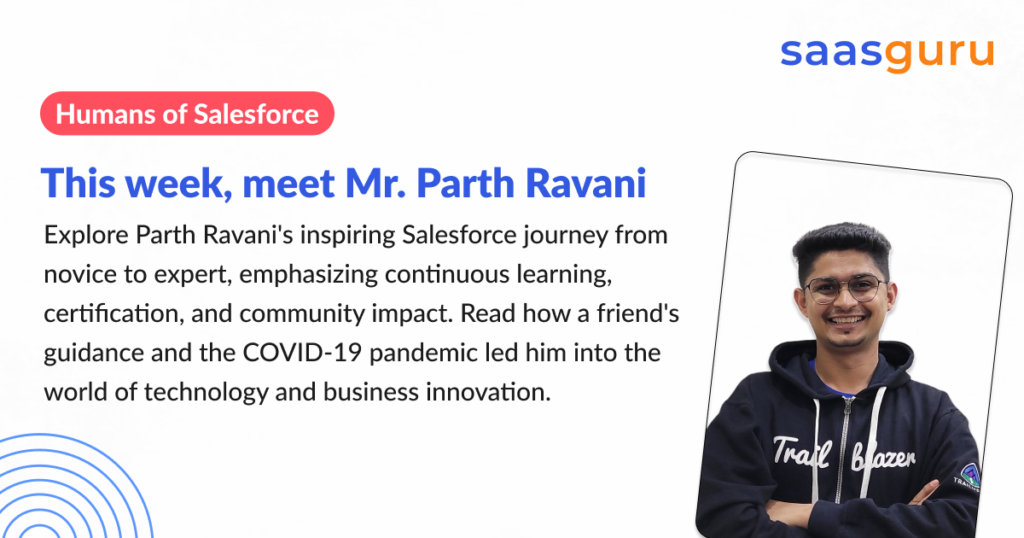 saasguru

Humans of Salesforce

This week, meet Mr. Parth Ravani

Explore Parth Ravani's inspiring Salesforce journey from novice to expert, emphasizing continuous learning, certification, and community impact. Read how a friend's guidance and the COVID-19 pandemic led him into the world of technology and business innovation.

Trail blazer